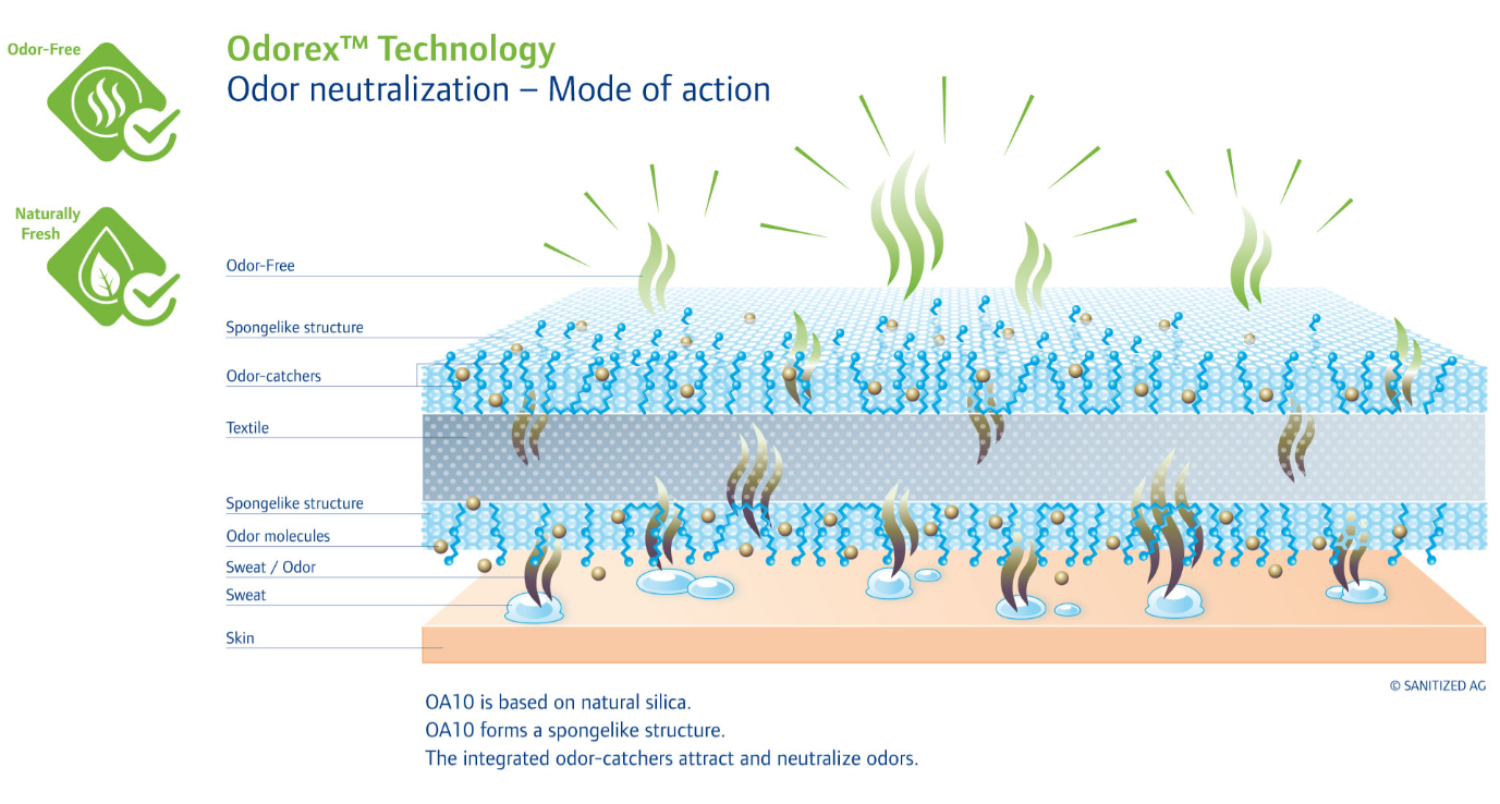 Odor-Free

Naturally Fresh

Odorex™ Technology
Odor neutralization – Mode of action

Odor-Free

Spongelike structure

Odor-catchers

Textile

Spongelike structure

Odor molecules

Sweat / Odor

Sweat

Skin

© SANITIZED AG

OA10 is based on natural silica.
OA10 forms a spongelike structure.
The integrated odor-catchers attract and neutralize odors.